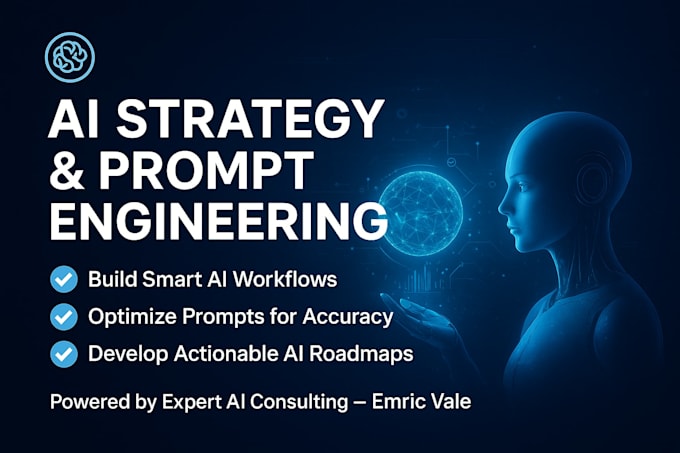 AI STRATEGY & PROMPT ENGINEERING

Build Smart AI Workflows

Optimize Prompts for Accuracy

Develop Actionable AI Roadmaps

Powered by Expert AI Consulting – Emric Vale